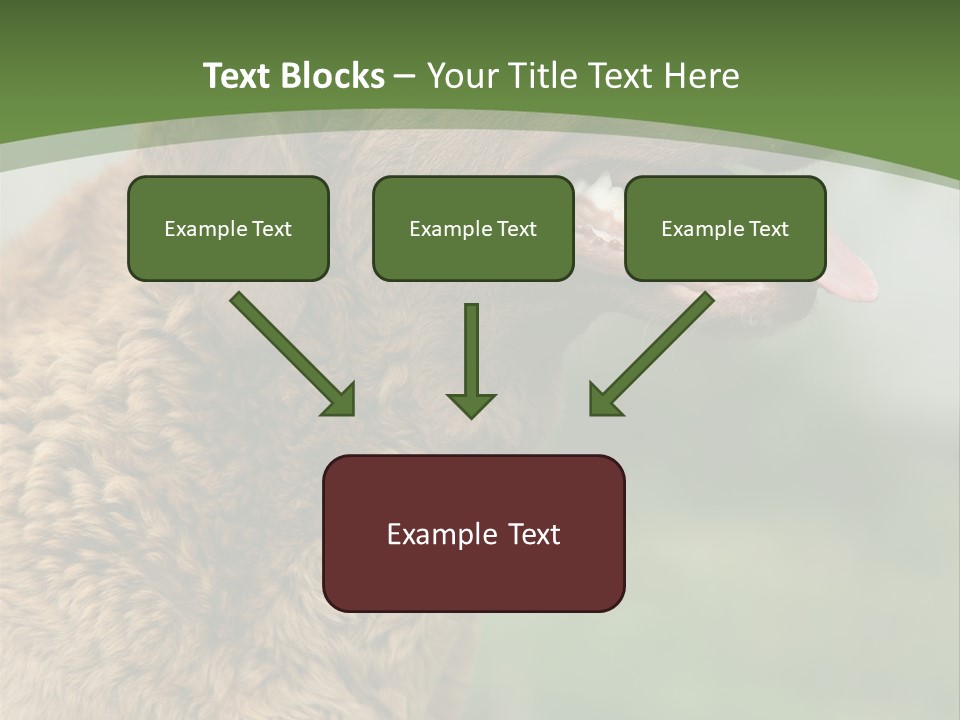 Text Blocks – Your Title Text Here

Example Text

Example Text

Example Text

Example Text